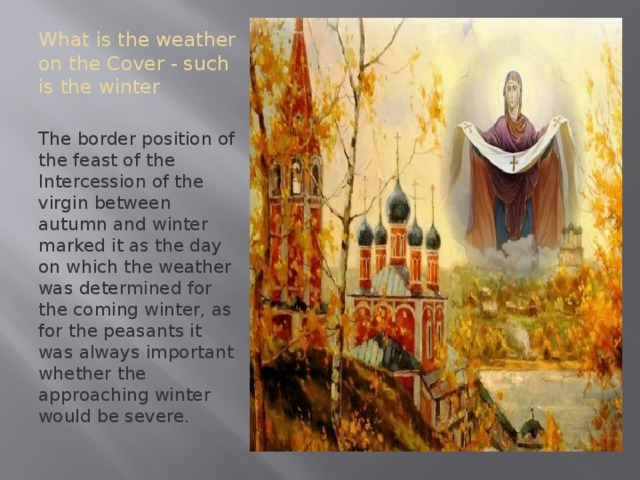 What is the weather on the Cover - such is the winter

The border position of the feast of the Intercession of the virgin between autumn and winter marked it as the day on which the weather was determined for the coming winter, as for the peasants it was always important whether the approaching winter would be severe.